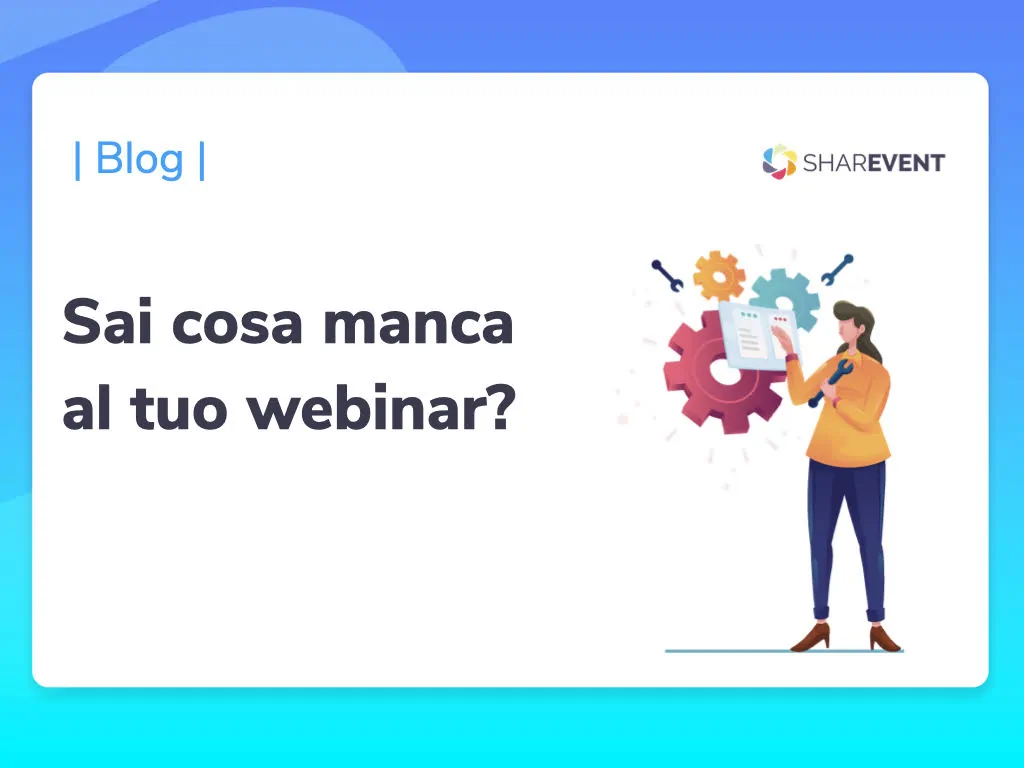 | Blog |

SHAREVENT

Sai cosa manca al tuo webinar?